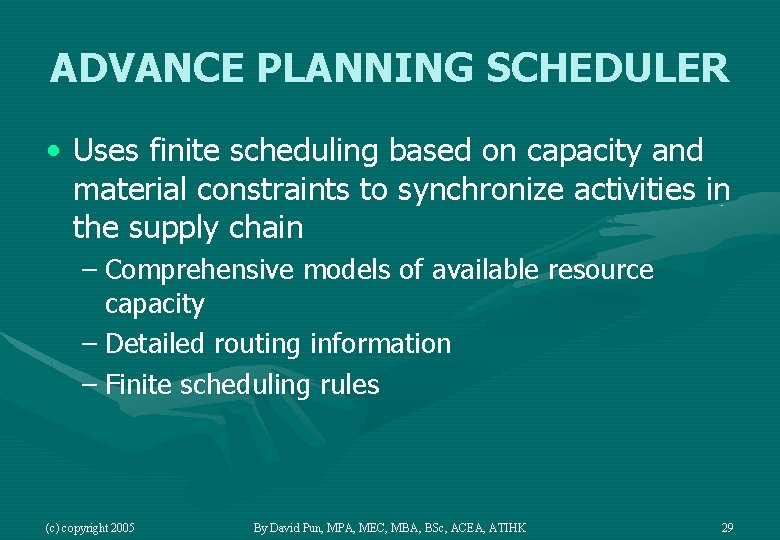 ADVANCE PLANNING SCHEDULER

• Uses finite scheduling based on capacity and material constraints to synchronize activities in the supply chain

– Comprehensive models of available resource capacity

– Detailed routing information

– Finite scheduling rules

(c) copyright 2005

By David Pun, MPA, MEC, MBA, BSc, ACEA, ATIHK

29